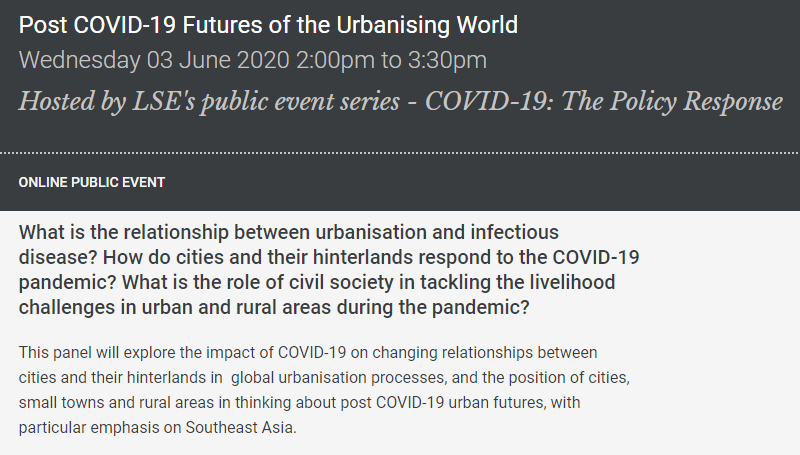 Post COVID-19 Futures of the Urbanising World
Wednesday 03 June 2020 2:00pm to 3:30pm
Hosted by LSE's public event series - COVID-19: The Policy Response

ONLINE PUBLIC EVENT

What is the relationship between urbanisation and infectious disease? How do cities and their hinterlands respond to the COVID-19 pandemic? What is the role of civil society in tackling the livelihood challenges in urban and rural areas during the pandemic?

This panel will explore the impact of COVID-19 on changing relationships between cities and their hinterlands in global urbanisation processes, and the position of cities, small towns and rural areas in thinking about post COVID-19 urban futures, with particular emphasis on Southeast Asia.